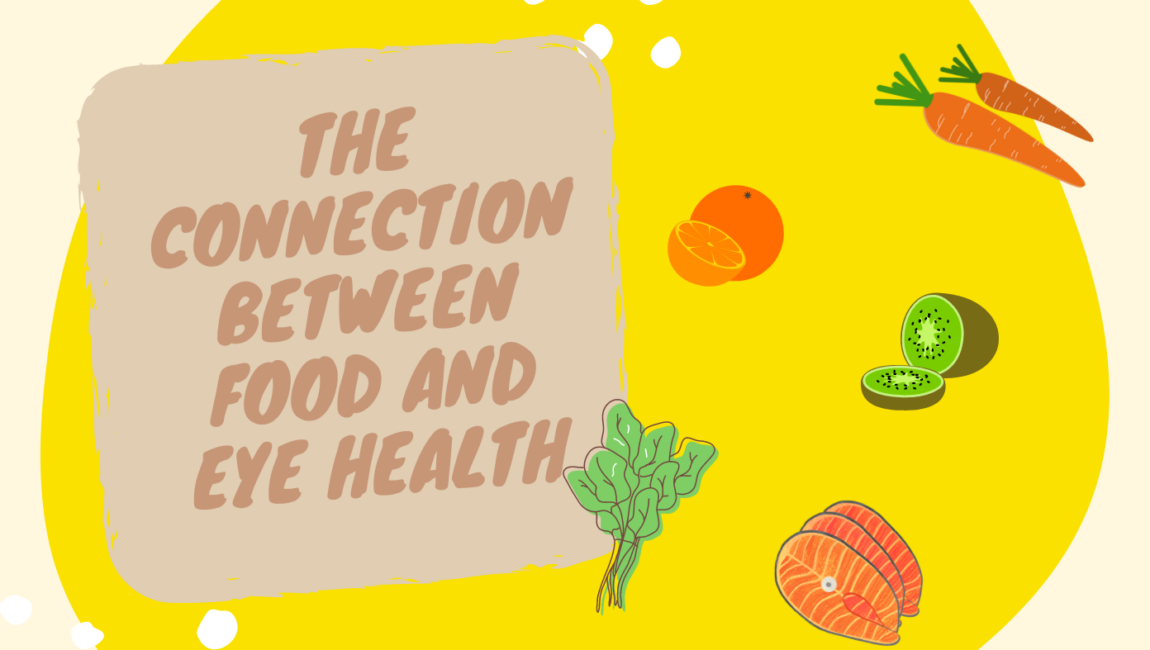 THE CONNECTION BETWEEN FOOD AND EYE HEALTH